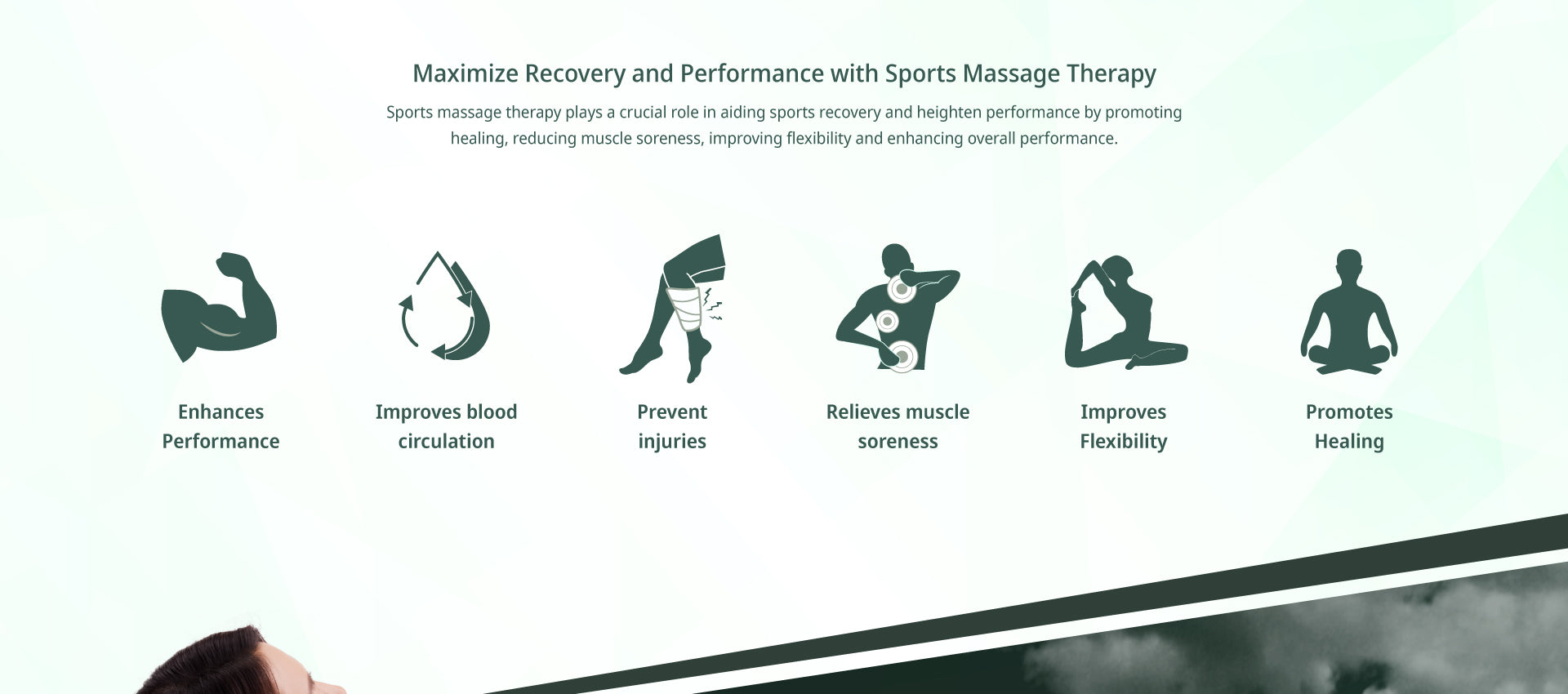 Maximize Recovery and Performance with Sports Massage Therapy

Sports massage therapy plays a crucial role in aiding sports recovery and heighten performance by promoting healing, reducing muscle soreness, improving flexibility and enhancing overall performance.

Enhances Performance

Improves blood circulation

Prevent injuries

Relieves muscle soreness

Improves Flexibility

Promotes Healing